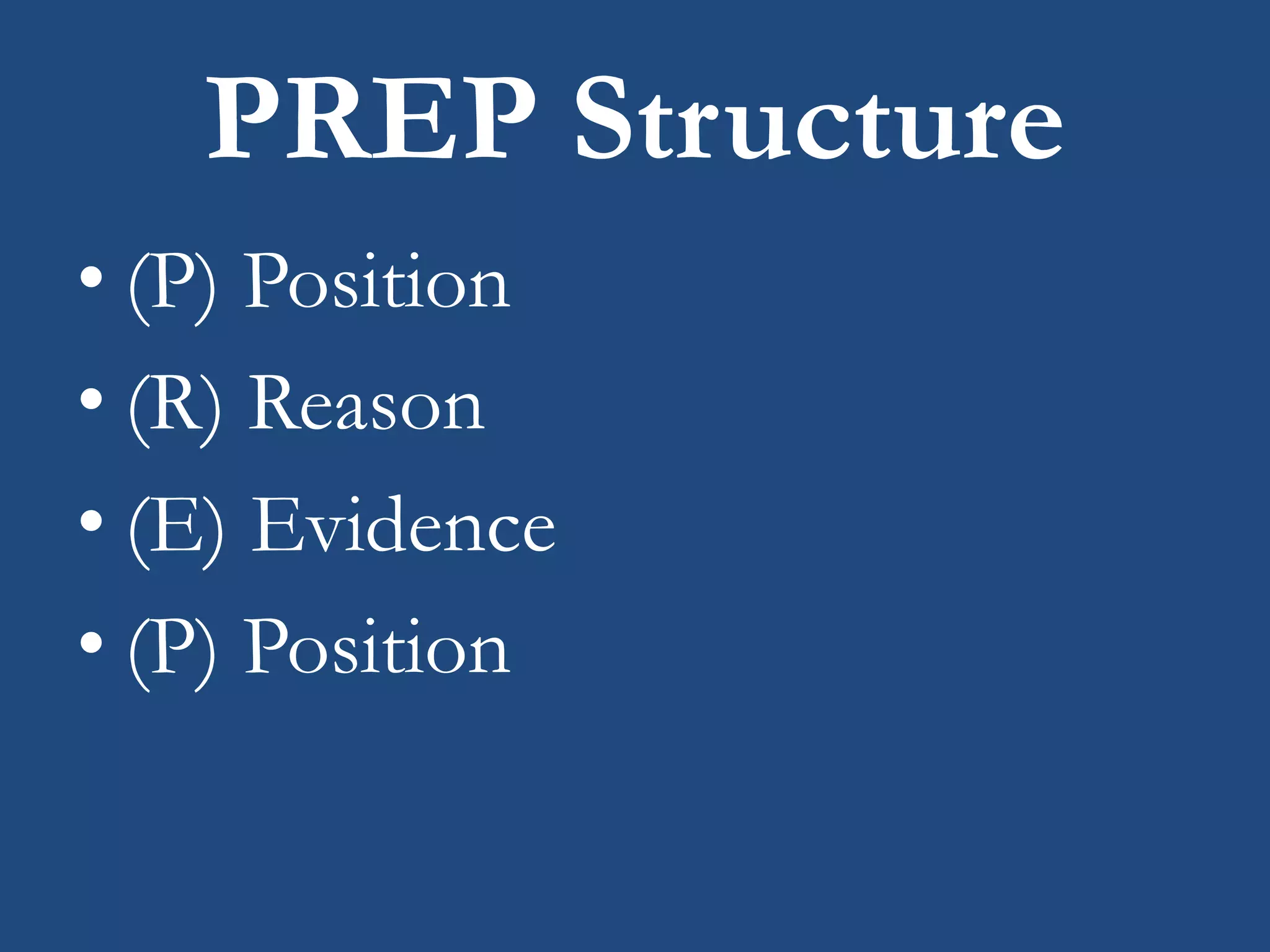 PREP Structure

• (P) Position
• (R) Reason
• (E) Evidence
• (P) Position